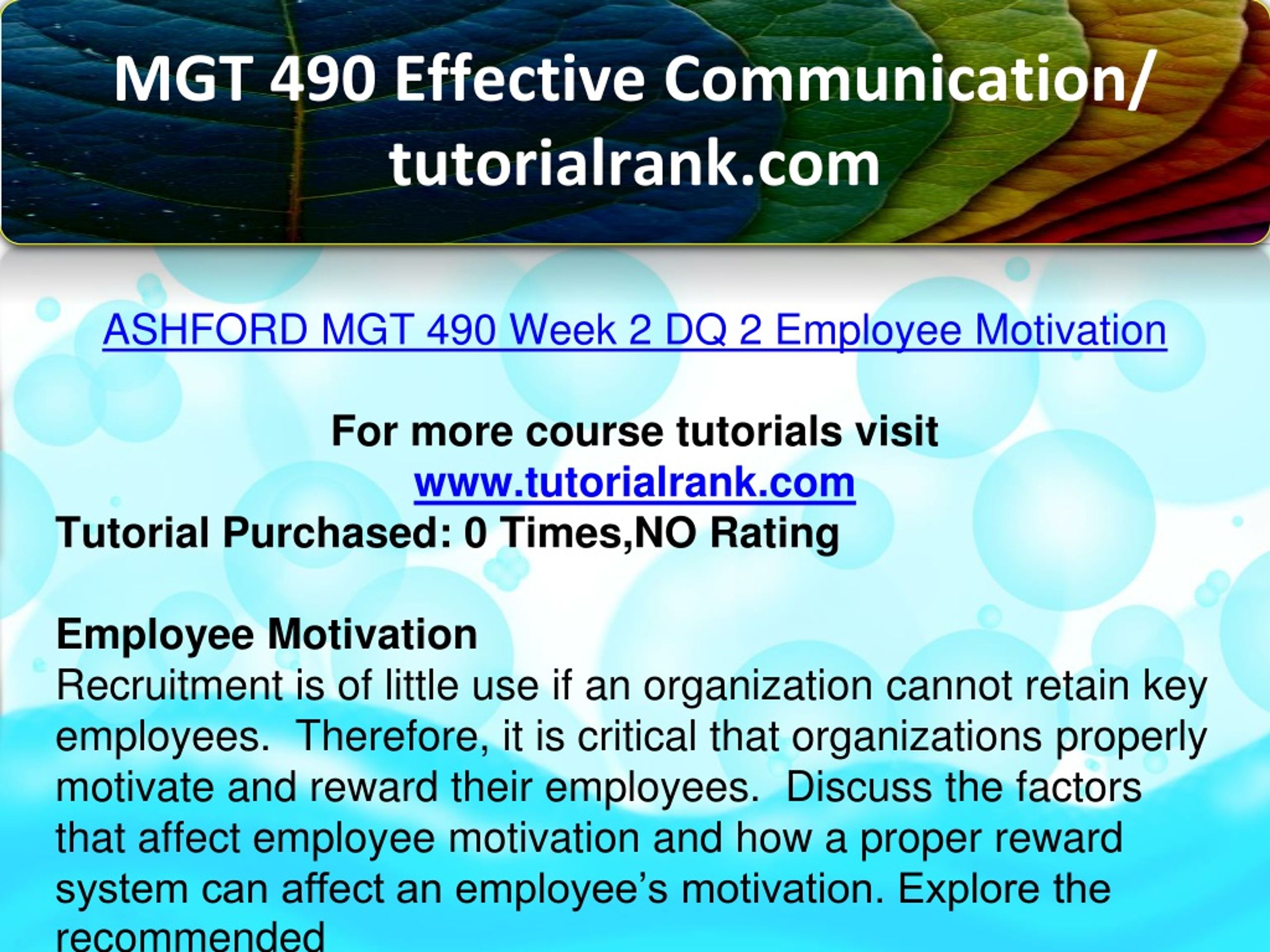 MGT 490 Effective Communication/ tutorialrank.com

ASHFORD MGT 490 Week 2 DQ 2 Employee Motivation

For more course tutorials visit
www.tutorialrank.com
Tutorial Purchased: 0 Times,NO Rating

Employee Motivation
Recruitment is of little use if an organization cannot retain key employees.  Therefore, it is critical that organizations properly motivate and reward their employees.  Discuss the factors that affect employee motivation and how a proper reward system can affect an employee’s motivation. Explore the recommended